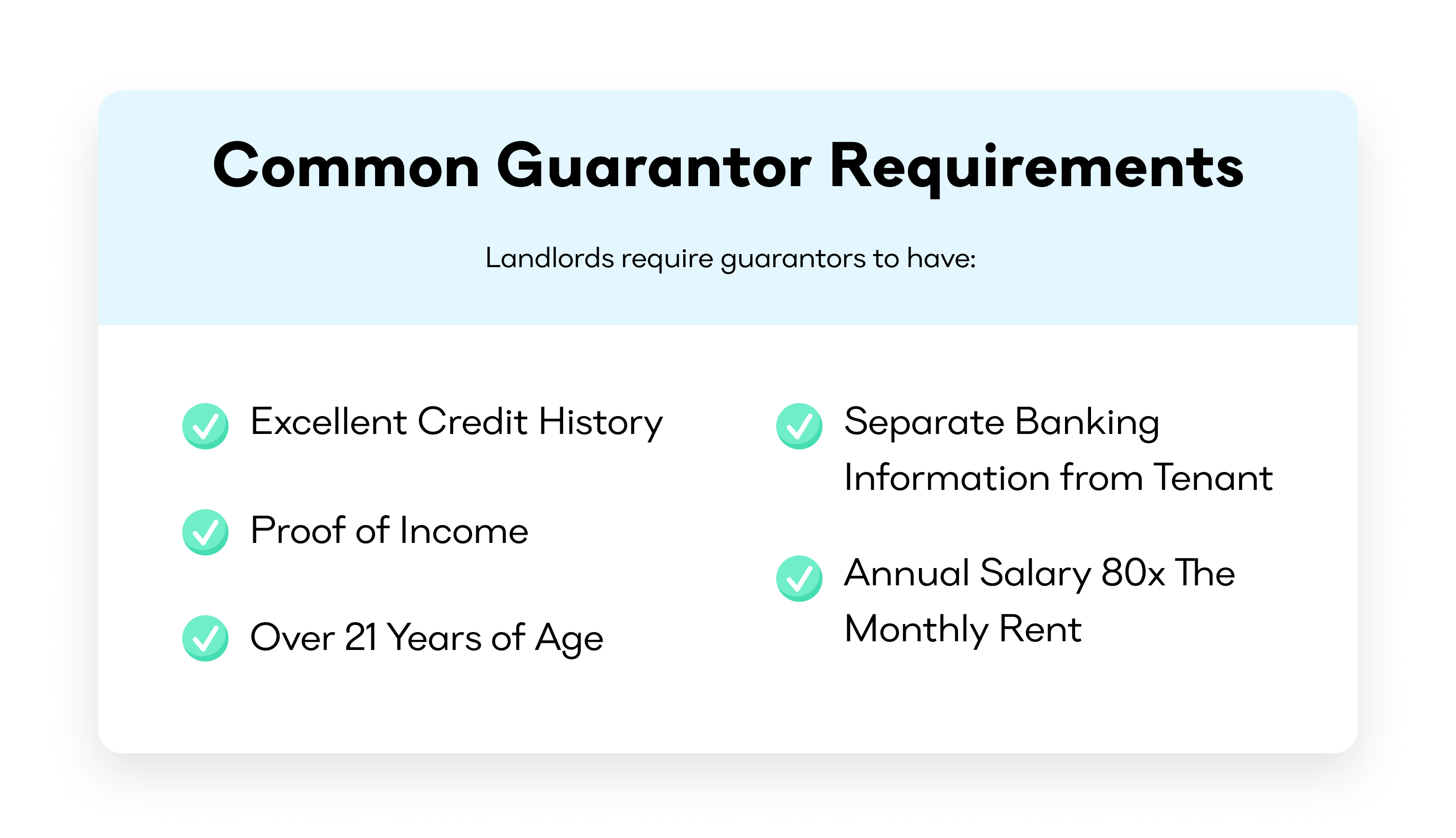 Common Guarantor Requirements

Landlords require guarantors to have:

Excellent Credit History

Proof of Income

Over 21 Years of Age

Separate Banking Information from Tenant

Annual Salary 80x The Monthly Rent